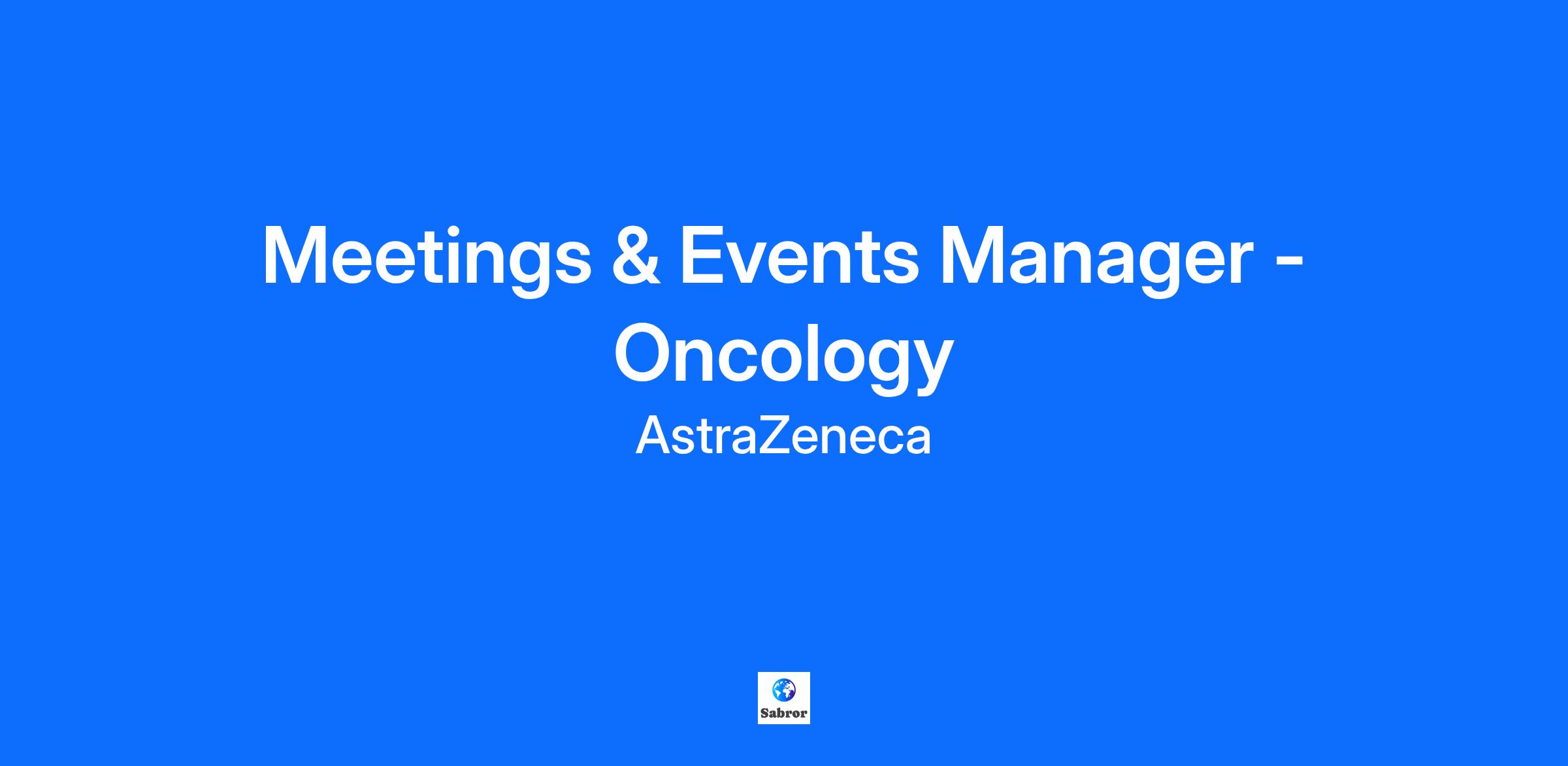 Meetings & Events Manager - Oncology

AstraZeneca

Sabror